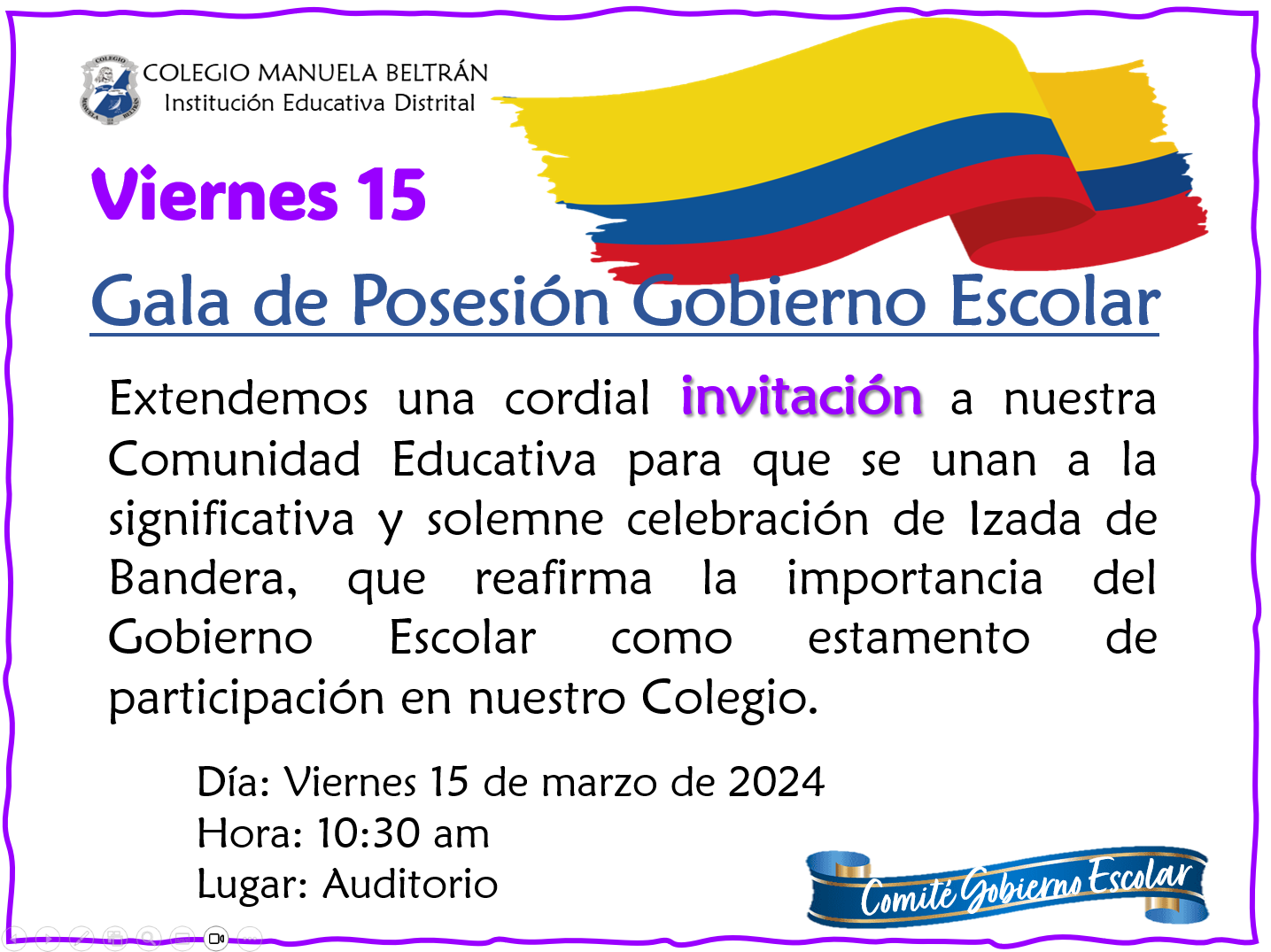 COLEGIO MANUELA BELTRÁN
Institución Educativa Distrital

Viernes 15

Gala de Posesión Gobierno Escolar

Extendemos una cordial invitación a nuestra Comunidad Educativa para que se unan a la significativa y solemne celebración de Izada de Bandera, que reafirma la importancia del Gobierno Escolar como estamento de participación en nuestro Colegio.

Día: Viernes 15 de marzo de 2024
Hora: 10:30 am
Lugar: Auditorio

Comité Gobierno Escolar